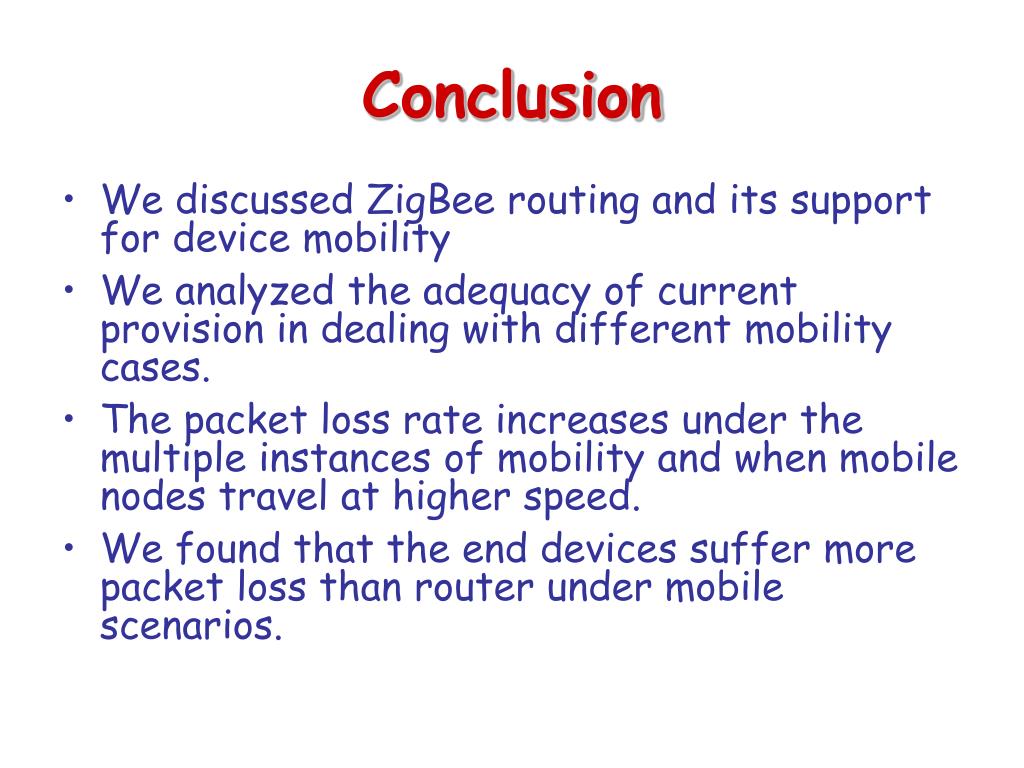 Conclusion

• We discussed ZigBee routing and its support for device mobility
• We analyzed the adequacy of current provision in dealing with different mobility cases.
• The packet loss rate increases under the multiple instances of mobility and when mobile nodes travel at higher speed.
• We found that the end devices suffer more packet loss than router under mobile scenarios.